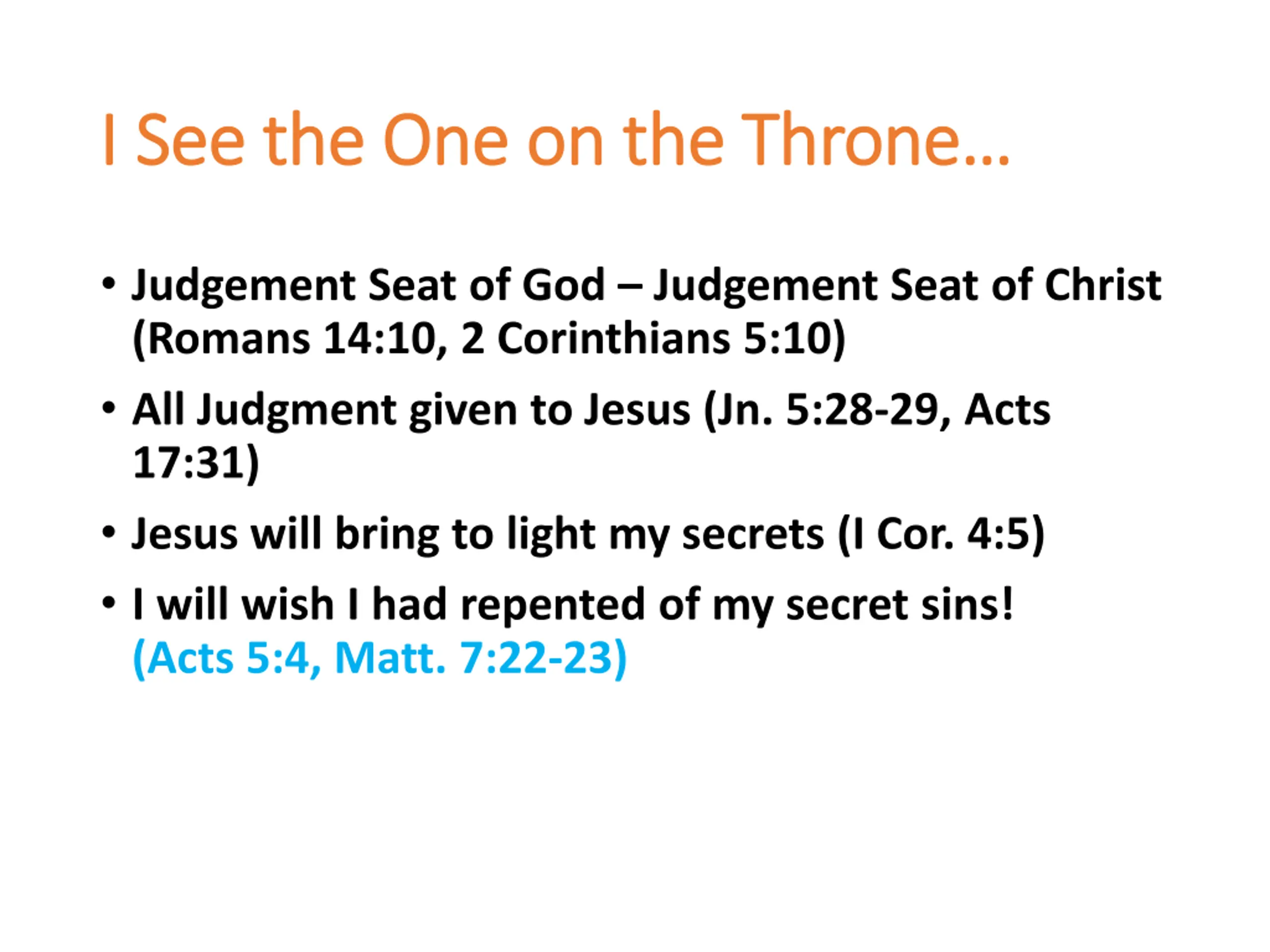 I See the One on the Throne…

• Judgement Seat of God – Judgement Seat of Christ (Romans 14:10, 2 Corinthians 5:10)

• All Judgment given to Jesus (Jn. 5:28-29, Acts 17:31)

• Jesus will bring to light my secrets (I Cor. 4:5)

• I will wish I had repented of my secret sins! (Acts 5:4, Matt. 7:22-23)